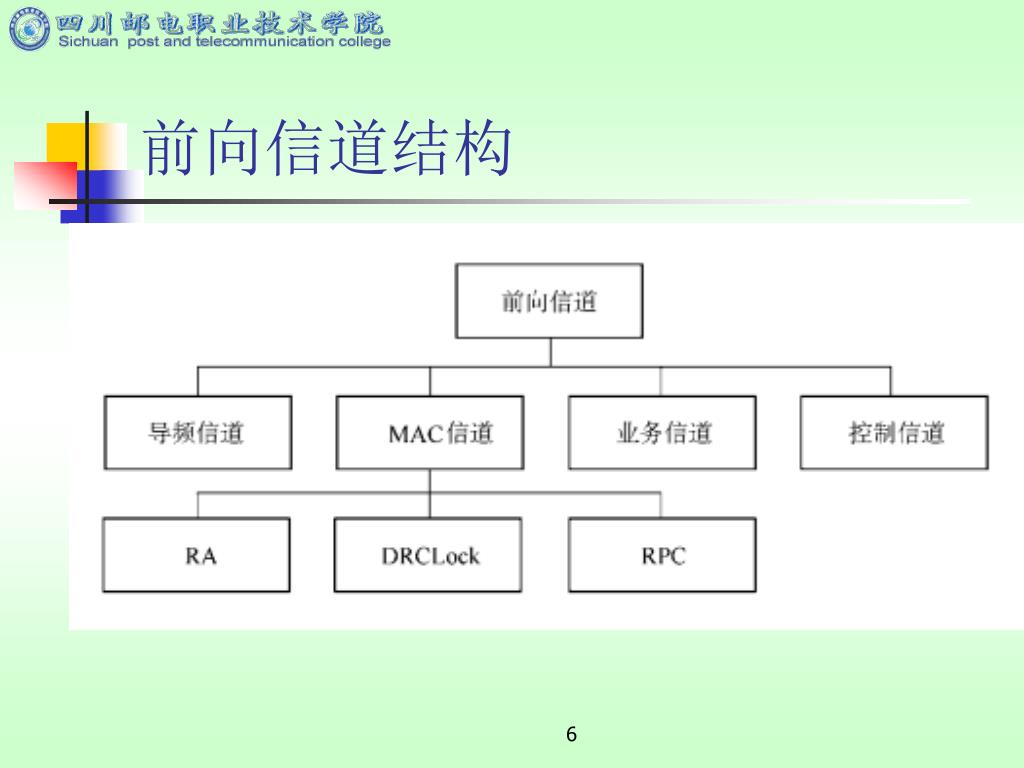 四川邮电职业技术学院
Sichuan post and telecommunication college

前向信道结构

前向信道

导频信道
MAC信道
业务信道
控制信道

RA
DRCLock
RPC

6